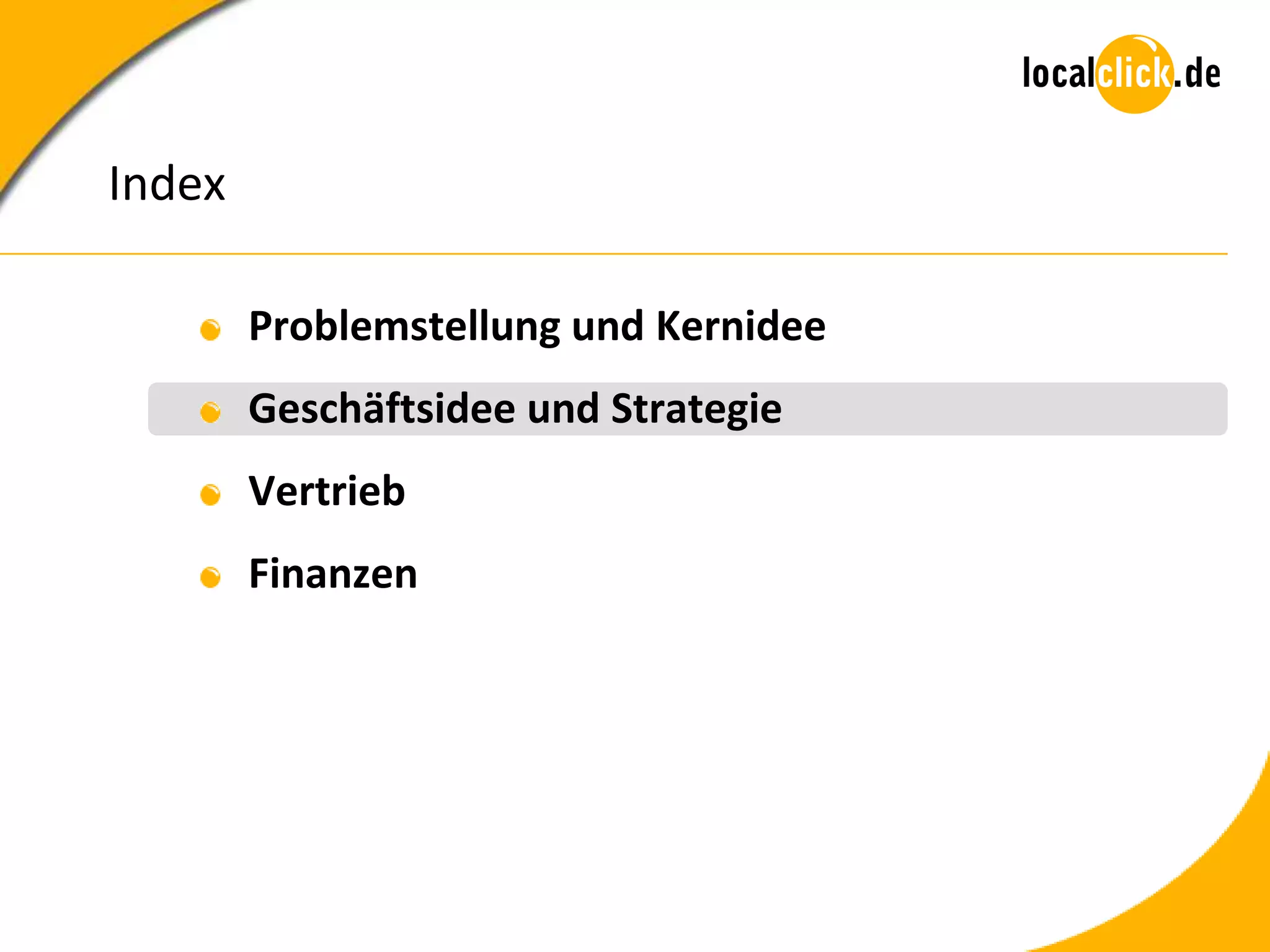 localclick.de

Index

Problemstellung und Kernidee

Geschäftsidee und Strategie

Vertrieb

Finanzen